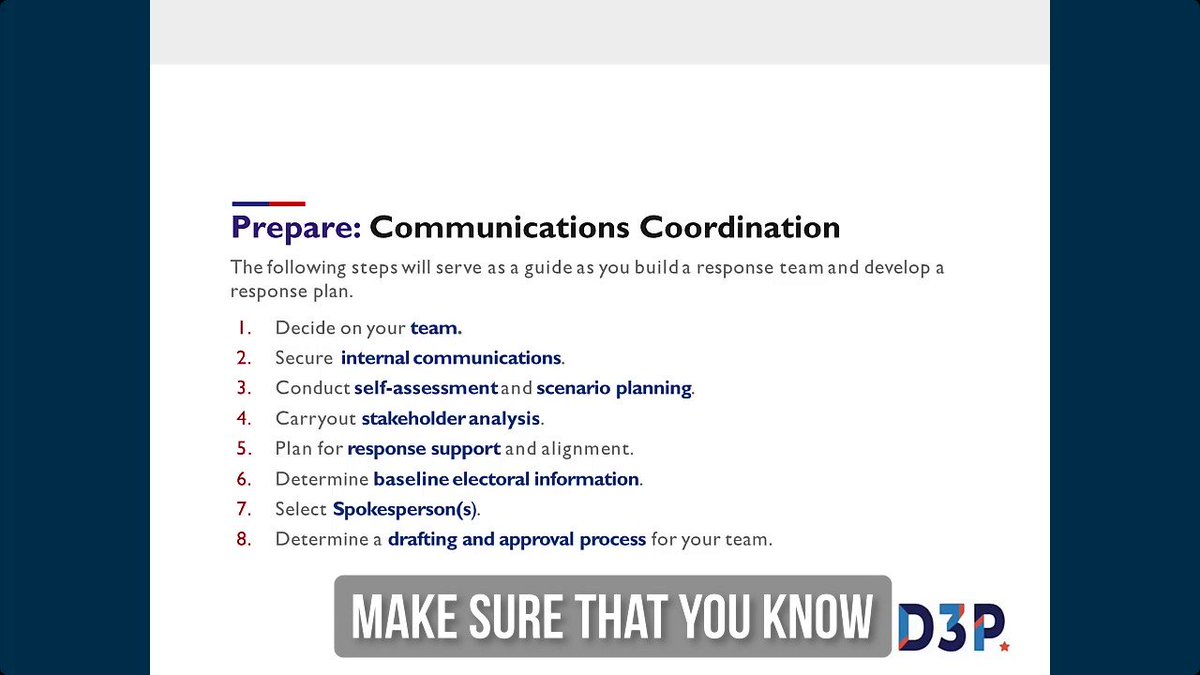 Prepare: Communications Coordination

The following steps will serve as a guide as you build a response team and develop a response plan.

1. Decide on your team.
2. Secure internal communications.
3. Conduct self-assessment and scenario planning.
4. Carryout stakeholder analysis.
5. Plan for response support and alignment.
6. Determine baseline electoral information.
7. Select Spokesperson(s).
8. Determine a drafting and approval process for your team.

MAKE SURE THAT YOU KNOW

D3P